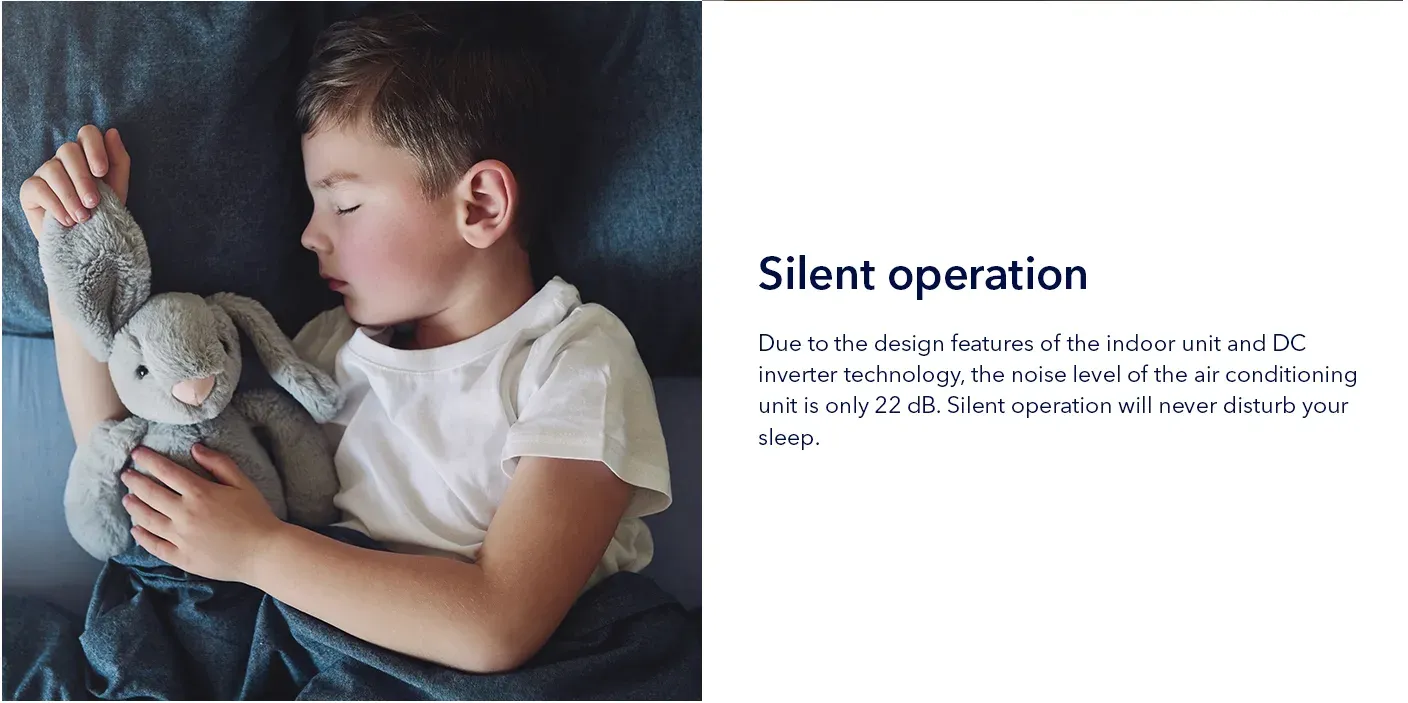 Silent operation

Due to the design features of the indoor unit and DC inverter technology, the noise level of the air conditioning unit is only 22 dB. Silent operation will never disturb your sleep.